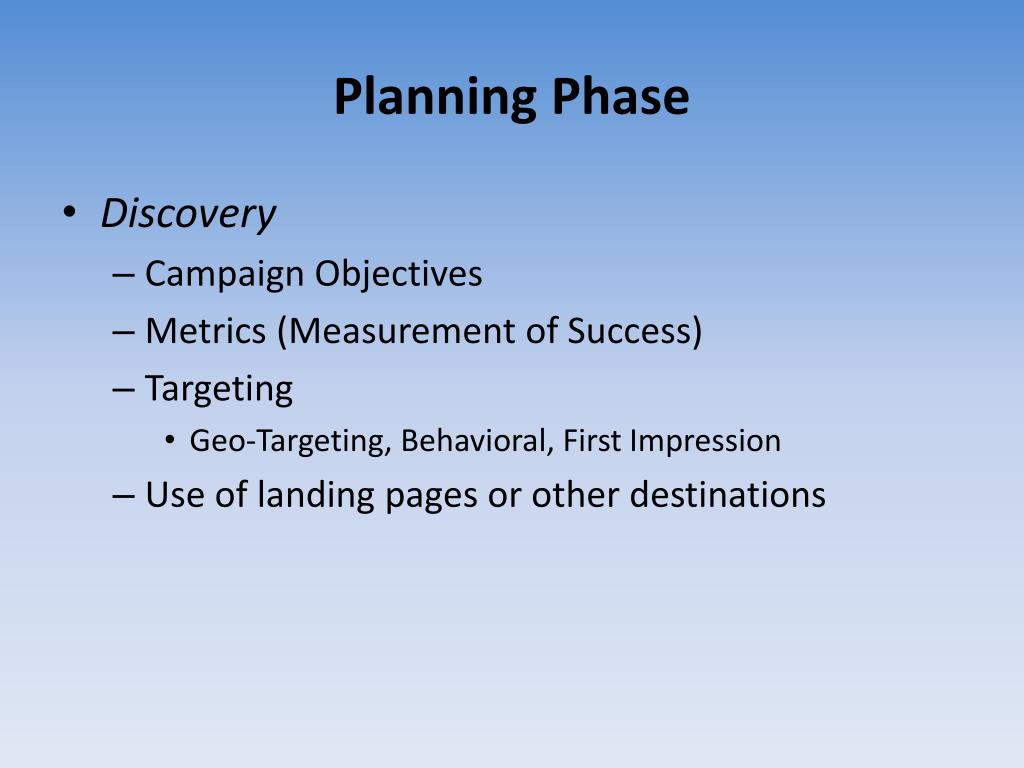 Planning Phase

• Discovery
– Campaign Objectives
– Metrics (Measurement of Success)
– Targeting
• Geo-Targeting, Behavioral, First Impression
– Use of landing pages or other destinations